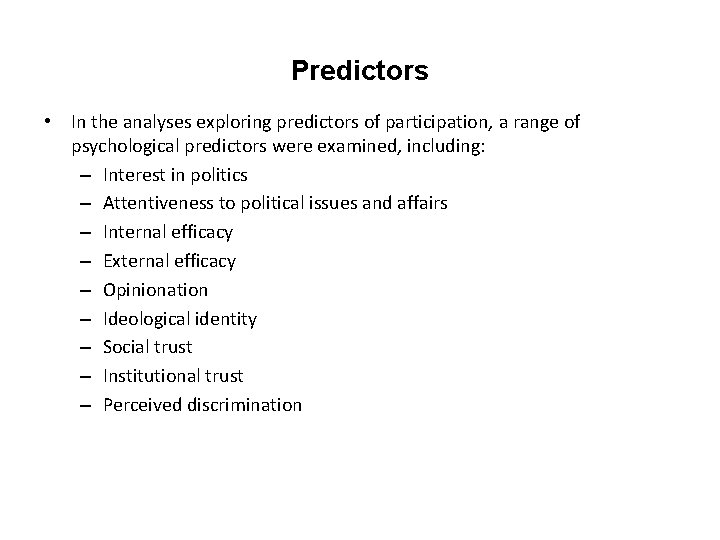 Predictors

• In the analyses exploring predictors of participation, a range of psychological predictors were examined, including:
– Interest in politics
– Attentiveness to political issues and affairs
– Internal efficacy
– External efficacy
– Opinionation
– Ideological identity
– Social trust
– Institutional trust
– Perceived discrimination